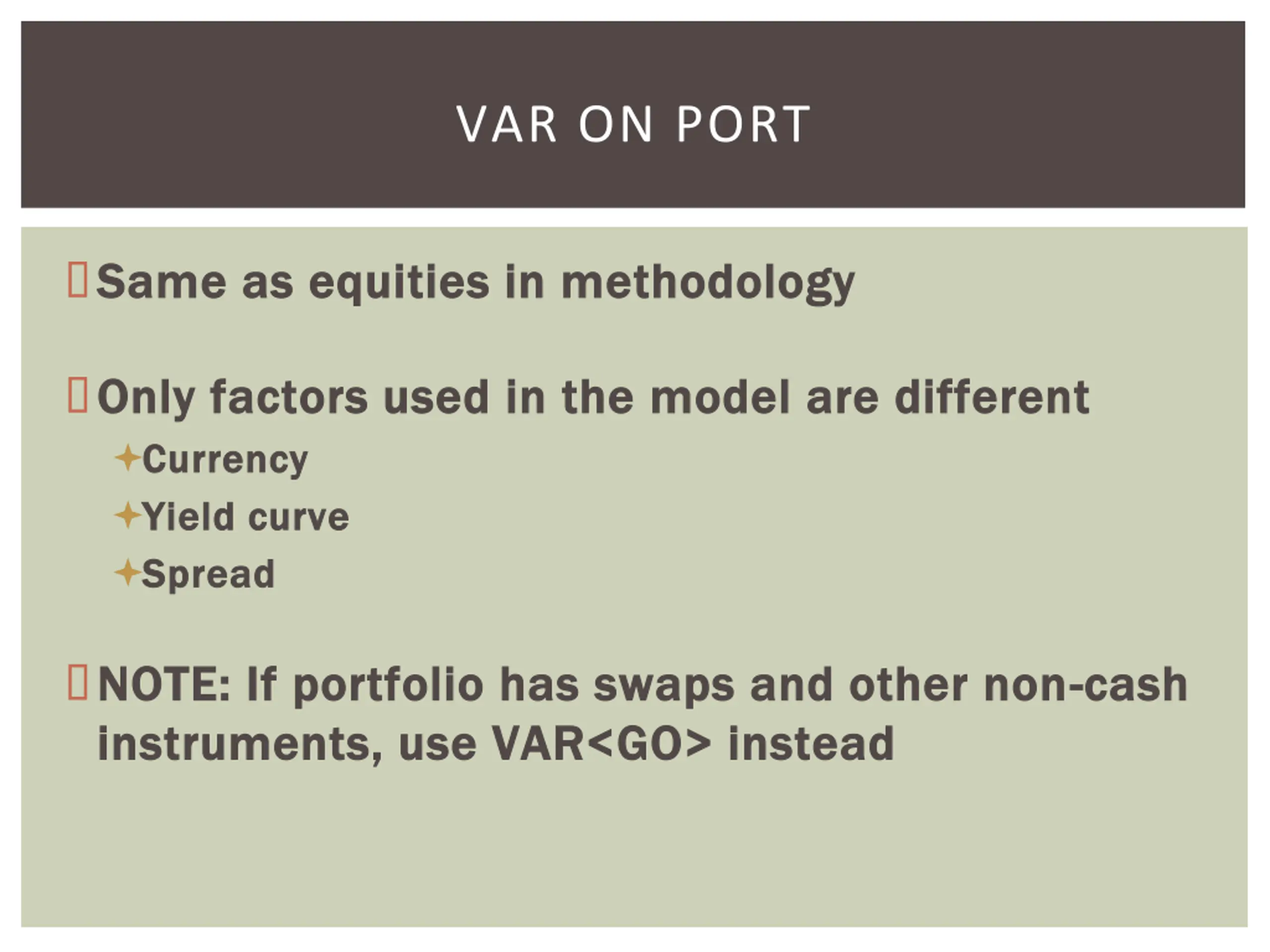 VAR ON PORT

Same as equities in methodology

Only factors used in the model are different

Currency

Yield curve

Spread

NOTE: If portfolio has swaps and other non-cash instruments, use VAR<GO> instead